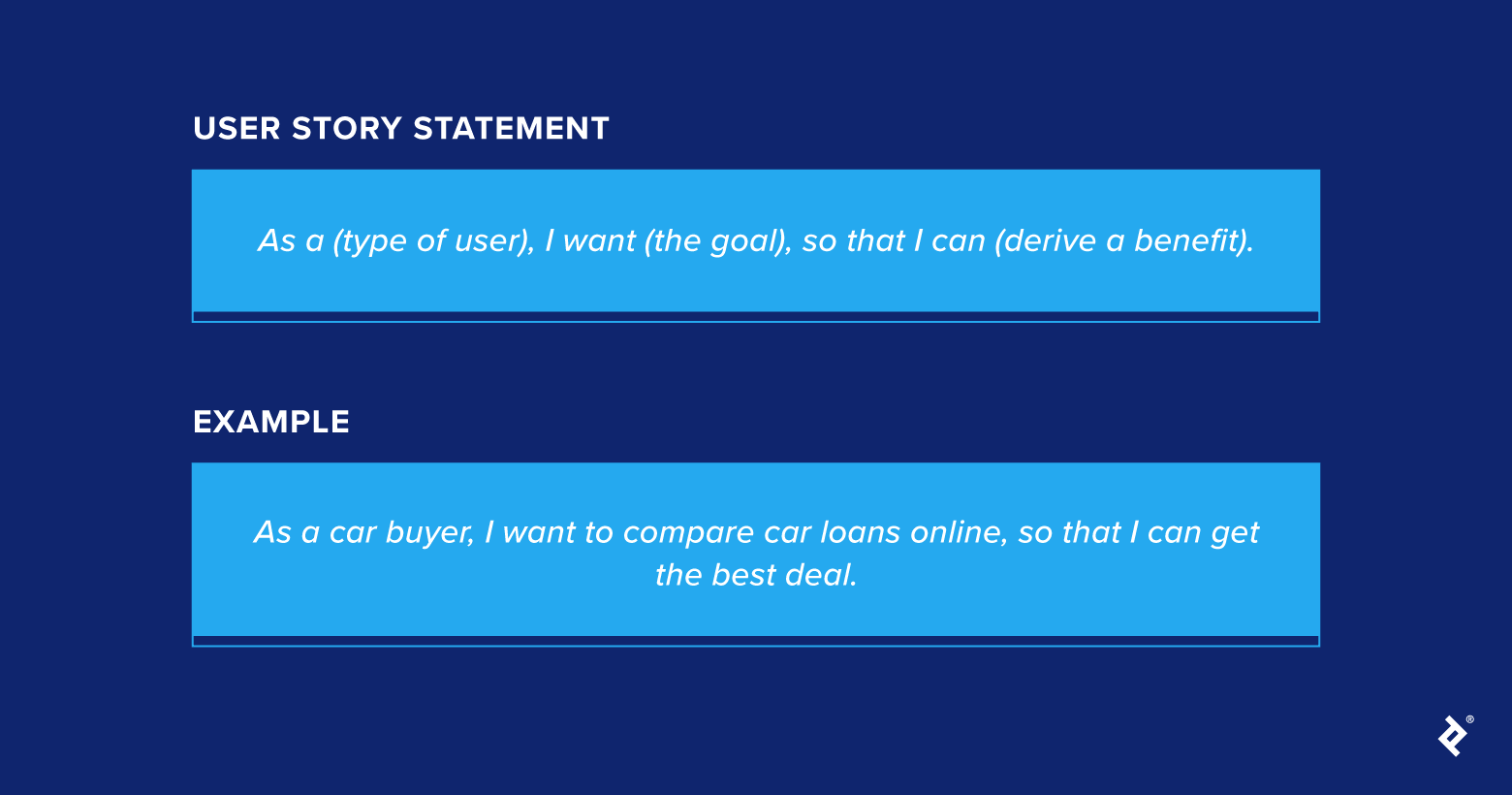 USER STORY STATEMENT

As a (type of user), I want (the goal), so that I can (derive a benefit).

EXAMPLE

As a car buyer, I want to compare car loans online, so that I can get the best deal.